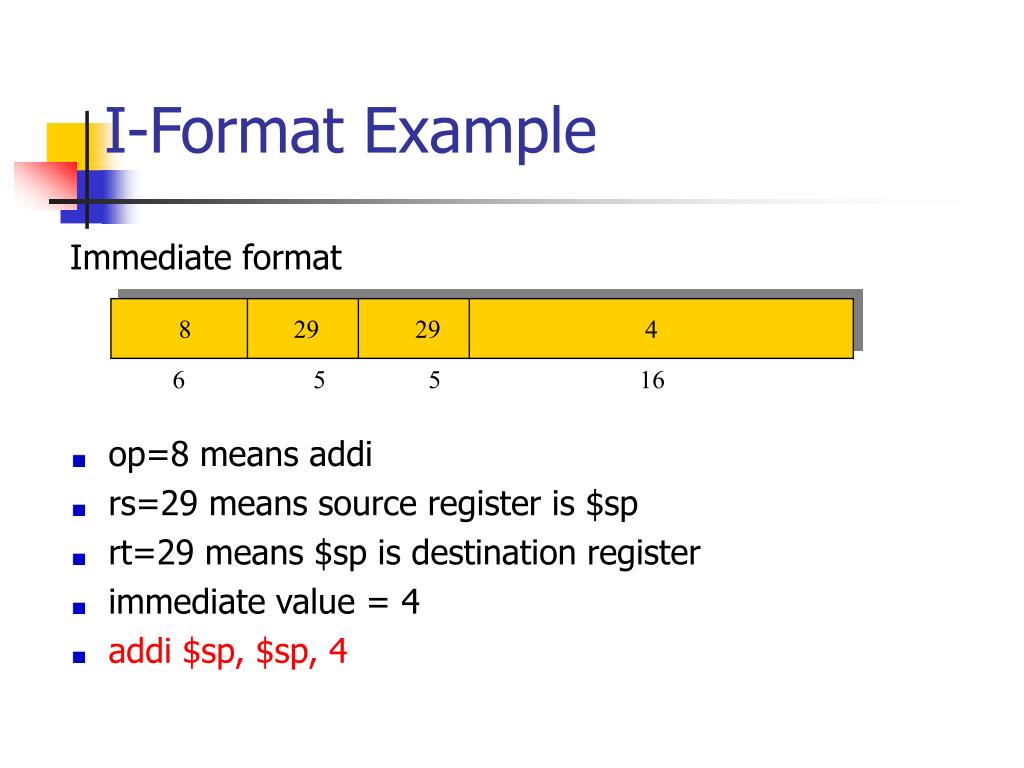 I-Format Example

Immediate format

| 8 | 29 | 29 | 4 |
|---|---|---|---|
| 6 | 5 | 5 | 16 |

- op=8 means addi
- rs=29 means source register is \$sp
- rt=29 means \$sp is destination register
- immediate value = 4
- addi \$sp, \$sp, 4